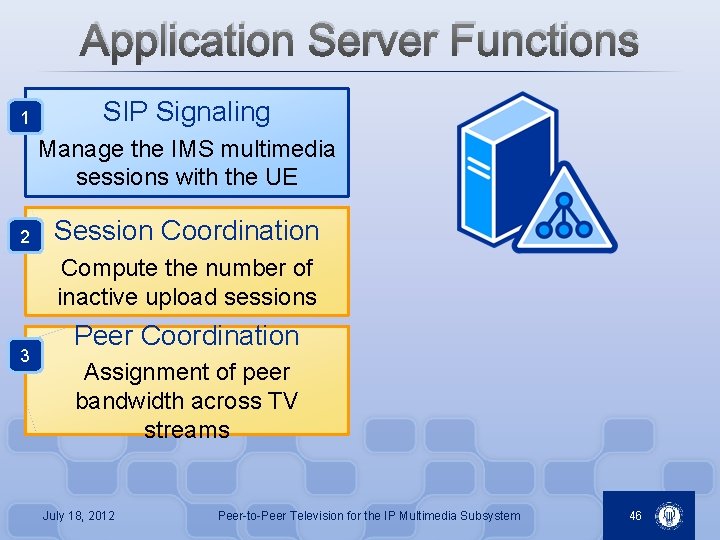 Application Server Functions

1

SIP Signaling

Manage the IMS multimedia sessions with the UE

2

Session Coordination

Compute the number of inactive upload sessions

3

Peer Coordination

Assignment of peer bandwidth across TV streams

July 18, 2012

Peer-to-Peer Television for the IP Multimedia Subsystem

46